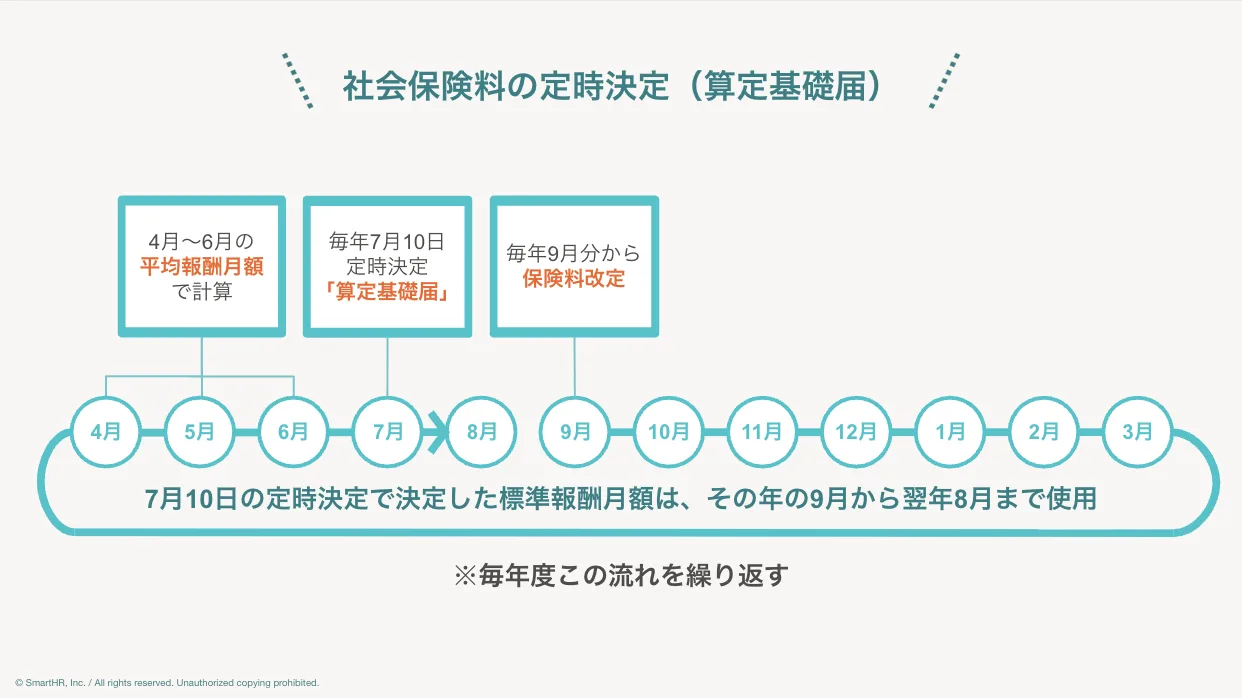 社会保険料の定時決定（算定基礎届）

4月〜6月の
平均報酬月額
で計算

毎年7月10日
定時決定
「算定基礎届」

毎年9月分から
保険料改定

4月
5月
6月
7月
8月
9月
10月
11月
12月
1月
2月
3月

7月10日の定時決定で決定した標準報酬月額は、その年の9月から翌年8月まで使用

※毎年度この流れを繰り返す

© SmartHR, Inc. / All rights reserved. Unauthorized copying prohibited.